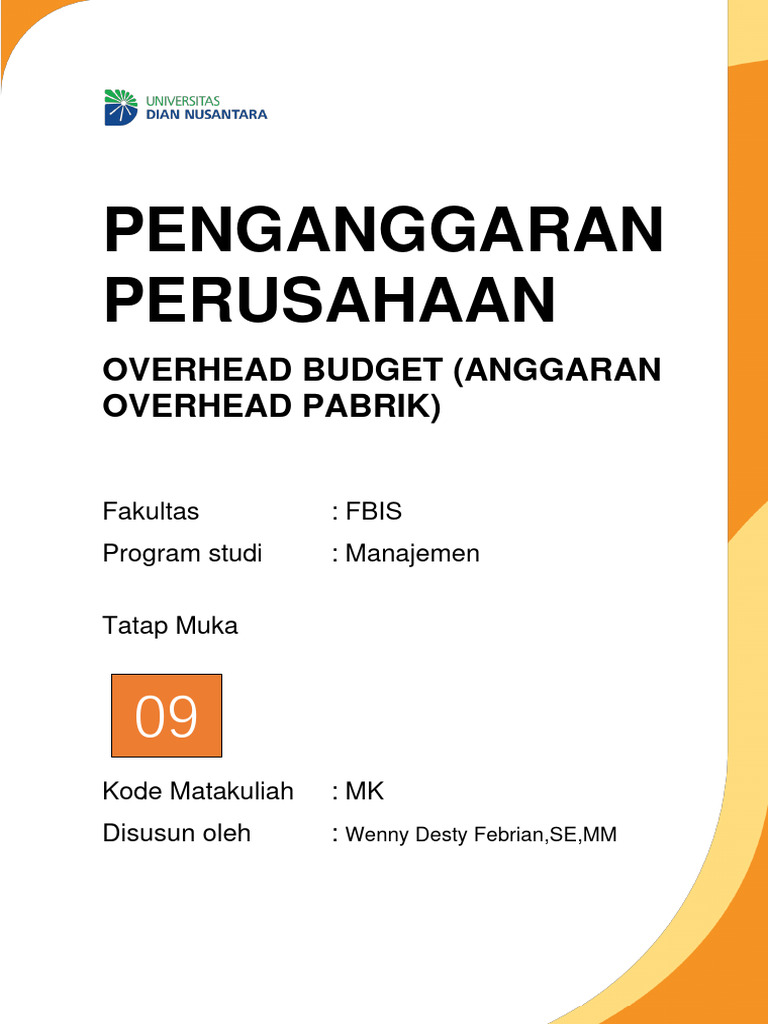 UNIVERSITAS
DIAN NUSANTARA

PENGANGGARAN PERUSAHAAN

OVERHEAD BUDGET (ANGGARAN OVERHEAD PABRIK)

Fakultas : FBIS
Program studi : Manajemen

Tatap Muka

09

Kode Matakuliah : MK
Disusun oleh : Wenny Desty Febrian,SE,MM